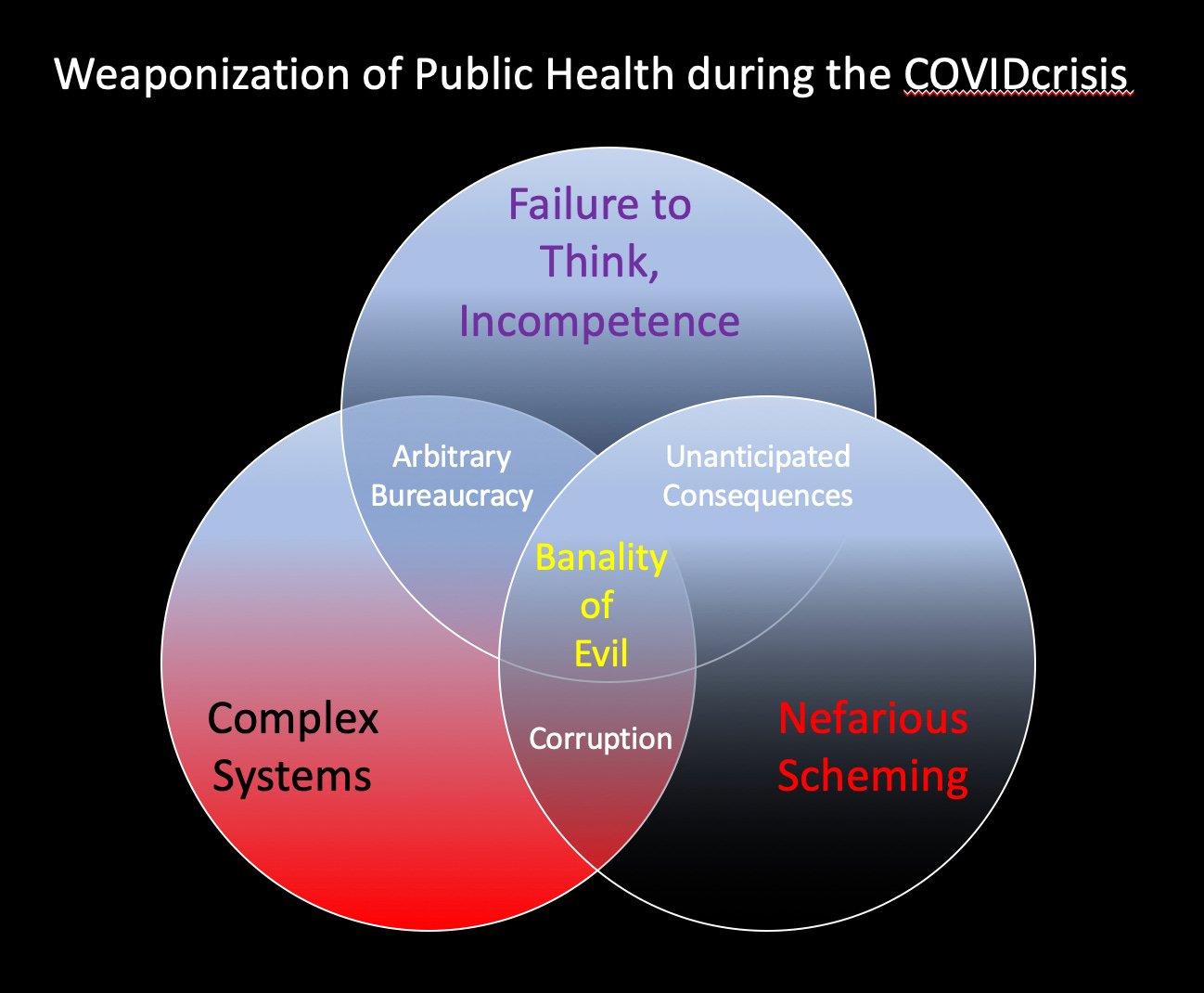 Weaponization of Public Health during the COVIDcrisis

Failure to Think, Incompetence

Arbitrary Bureaucracy

Unanticipated Consequences

Banality of Evil

Complex Systems

Corruption

Nefarious Scheming